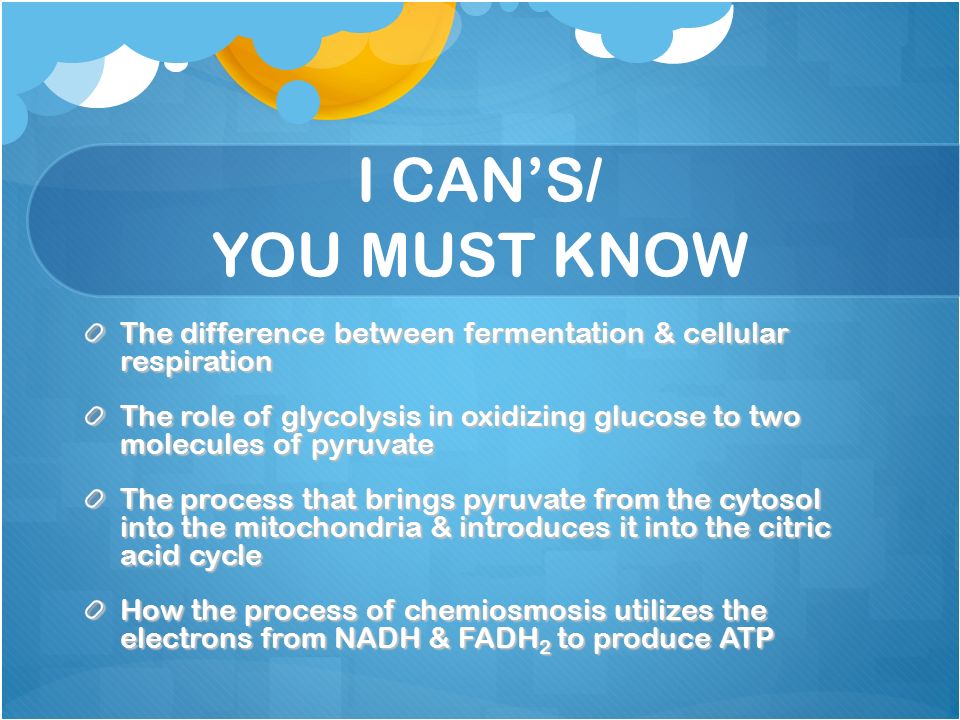 I CAN'S/
YOU MUST KNOW

The difference between fermentation & cellular respiration

The role of glycolysis in oxidizing glucose to two molecules of pyruvate

The process that brings pyruvate from the cytosol into the mitochondria & introduces it into the citric acid cycle

How the process of chemiosmosis utilizes the electrons from NADH & $FADH_2$ to produce ATP